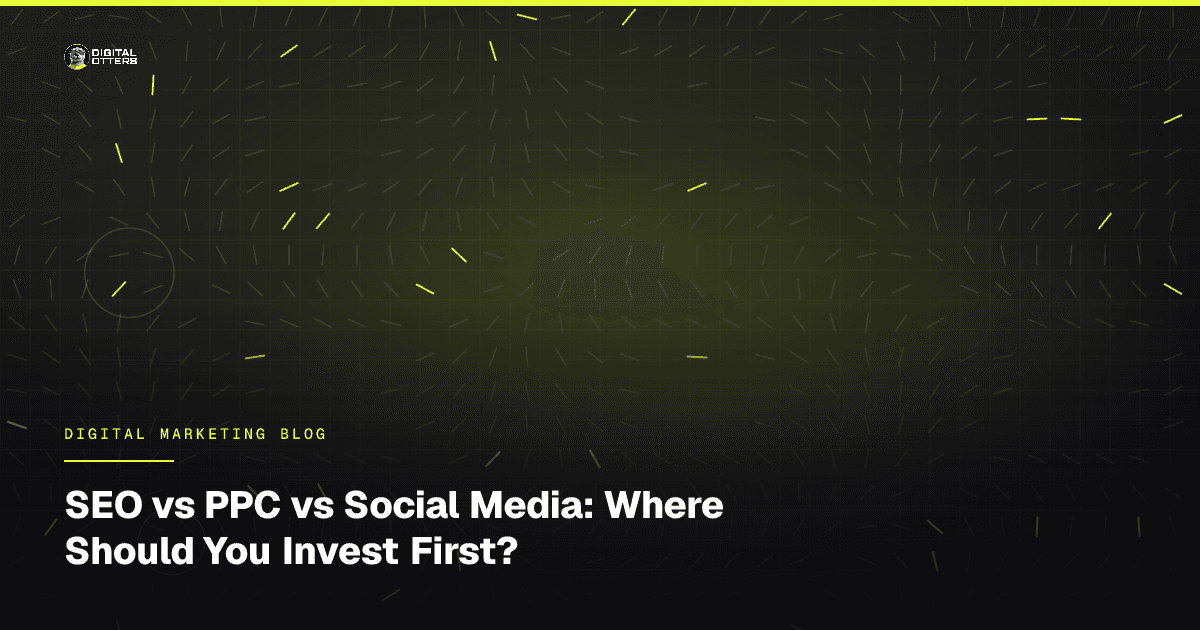 DIGITAL OTTERS

DIGITAL MARKETING BLOG

SEO vs PPC vs Social Media: Where Should You Invest First?